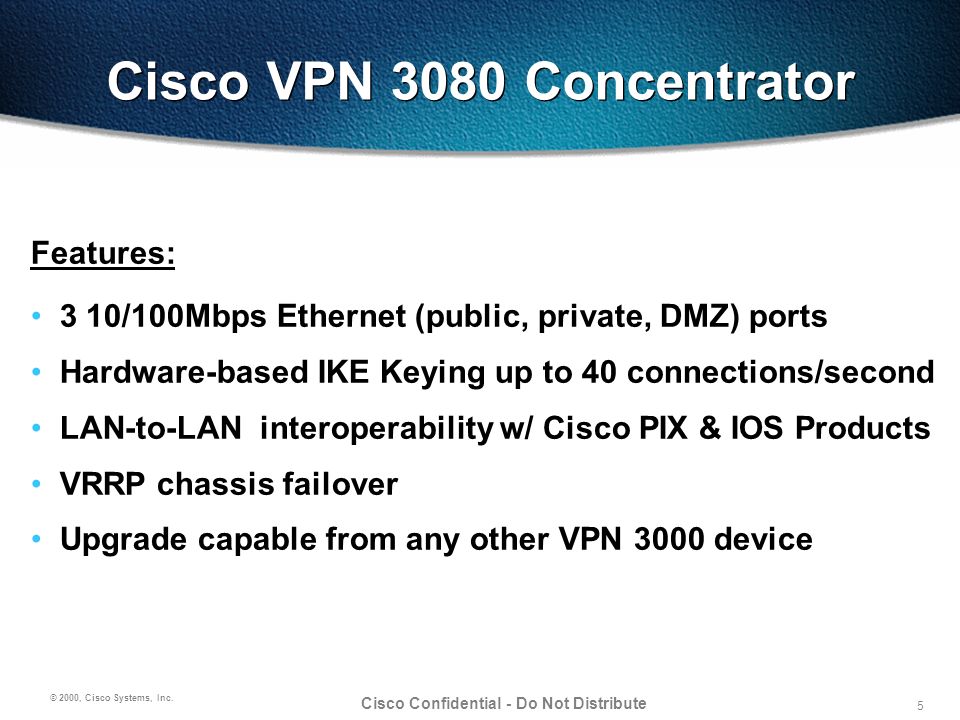 Cisco VPN 3080 Concentrator

Features:

• 3 10/100Mbps Ethernet (public, private, DMZ) ports
• Hardware-based IKE Keying up to 40 connections/second
• LAN-to-LAN interoperability w/ Cisco PIX & IOS Products
• VRRP chassis failover
• Upgrade capable from any other VPN 3000 device

© 2000, Cisco Systems, Inc.

Cisco Confidential - Do Not Distribute

5